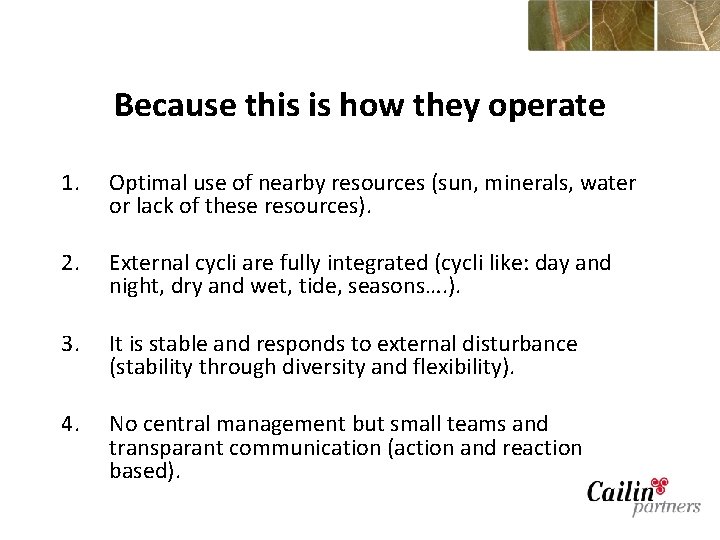 Because this is how they operate

1. Optimal use of nearby resources (sun, minerals, water or lack of these resources).

2. External cycli are fully integrated (cycli like: day and night, dry and wet, tide, seasons….).

3. It is stable and responds to external disturbance (stability through diversity and flexibility).

4. No central management but small teams and transparant communication (action and reaction based).

Cailin partners